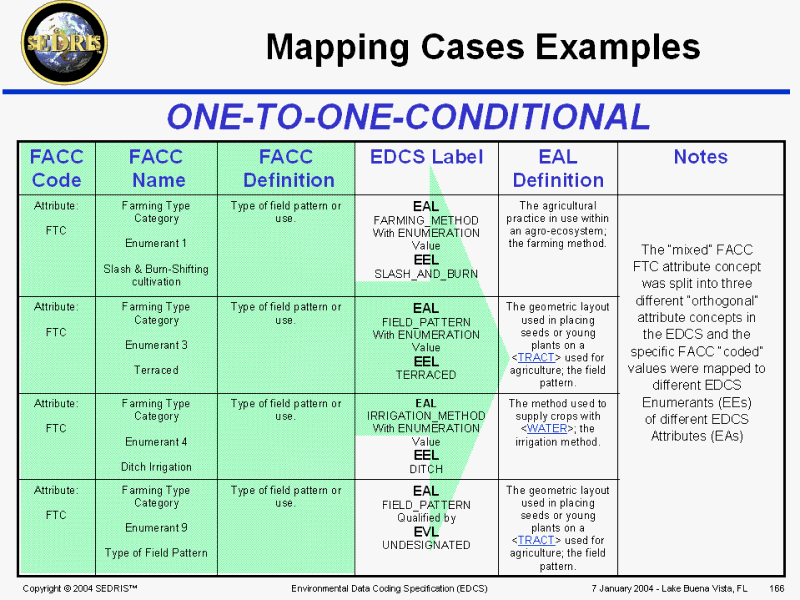 SEDRIS

Mapping Cases Examples

ONE-TO-ONE-CONDITIONAL

| FACC Code | FACC Name | FACC Definition | EDCS Label | EAL Definition | Notes |
|---|---|---|---|---|---|
| Attribute: FTC | Farming Type Category Enumerant 1 Slash & Burn-Shifting cultivation | Type of field pattern or use. | EAL FARMING_METHOD With ENUMERATION Value EEL SLASH_AND_BURN | The agricultural practice in use within an agro-ecosystem; the farming method. | The "mixed" FACC FTC attribute concept was split into three different "orthogonal" attribute concepts in the EDCS and the specific FACC "coded" values were mapped to different EDCS Enumerants (EEs) of different EDCS Attributes (EAs) |
| Attribute: FTC | Farming Type Category Enumerant 3 Terraced | Type of field pattern or use. | EAL FIELD_PATTERN With ENUMERATION Value EEL TERRACED | The geometric layout used in placing seeds or young plants on a <TRACT> used for agriculture; the field pattern. | |
| Attribute: FTC | Farming Type Category Enumerant 4 Ditch Irrigation | Type of field pattern or use. | EAL IRRIGATION_METHOD With ENUMERATION Value EEL DITCH | The method used to supply crops with <WATER>; the irrigation method. | |
| Attribute: FTC | Farming Type Category Enumerant 9 Type of Field Pattern | Type of field pattern or use. | EAL FIELD_PATTERN Qualified by EVL UNDESIGNATED | The geometric layout used in placing seeds or young plants on a <TRACT> used for agriculture; the field pattern. | |

Copyright © 2004 SEDRIS™ Environmental Data Coding Specification (EDCS) 7 January 2004 - Lake Buena Vista, FL 166